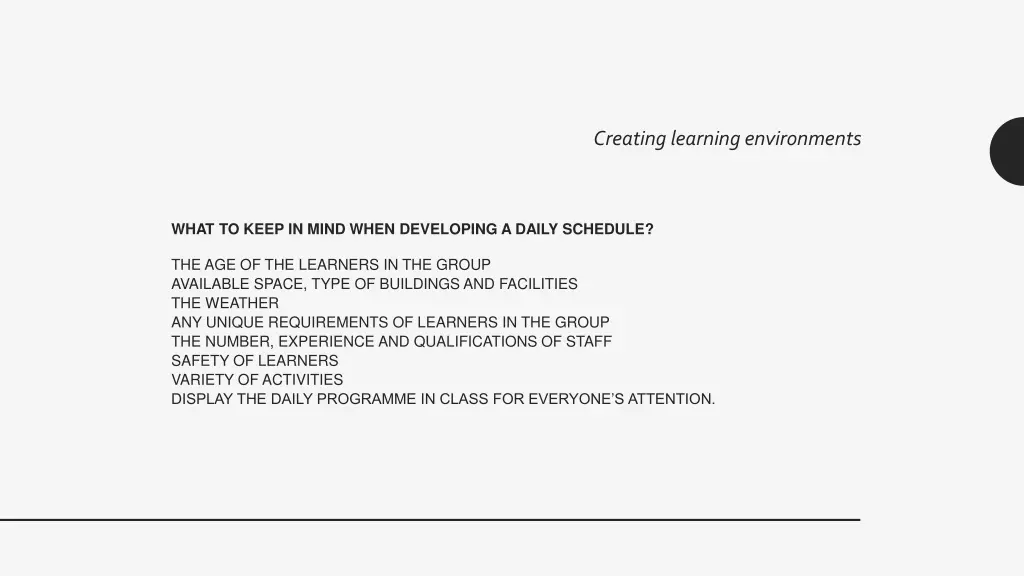 Creating learning environments

WHAT TO KEEP IN MIND WHEN DEVELOPING A DAILY SCHEDULE?

THE AGE OF THE LEARNERS IN THE GROUP
AVAILABLE SPACE, TYPE OF BUILDINGS AND FACILITIES
THE WEATHER
ANY UNIQUE REQUIREMENTS OF LEARNERS IN THE GROUP
THE NUMBER, EXPERIENCE AND QUALIFICATIONS OF STAFF
SAFETY OF LEARNERS
VARIETY OF ACTIVITIES
DISPLAY THE DAILY PROGRAMME IN CLASS FOR EVERYONE'S ATTENTION.